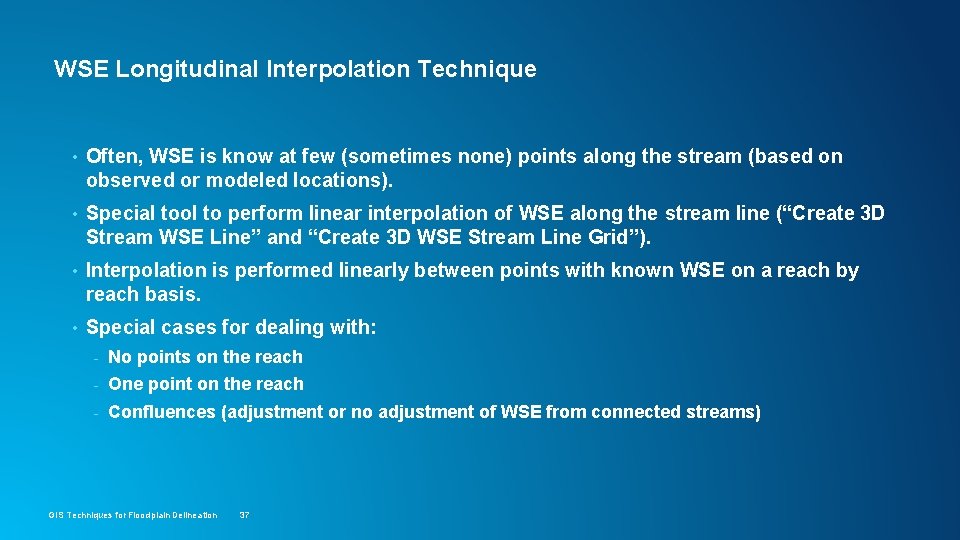 WSE Longitudinal Interpolation Technique

• Often, WSE is know at few (sometimes none) points along the stream (based on observed or modeled locations).

• Special tool to perform linear interpolation of WSE along the stream line (“Create 3D Stream WSE Line” and “Create 3D WSE Stream Line Grid”).

• Interpolation is performed linearly between points with known WSE on a reach by reach basis.

• Special cases for dealing with:
- No points on the reach
- One point on the reach
- Confluences (adjustment or no adjustment of WSE from connected streams)

GIS Techniques for Floodplain Delineation 37